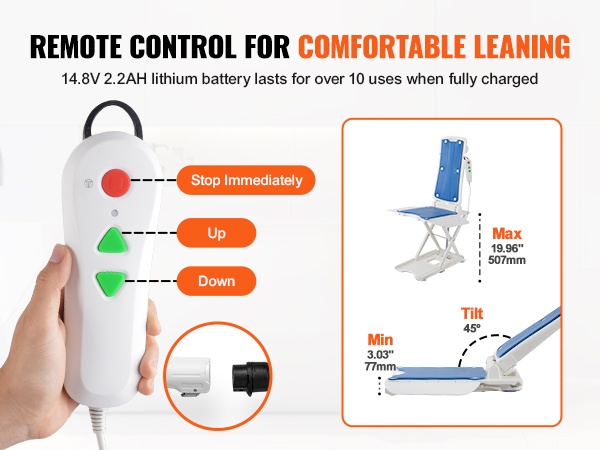 REMOTE CONTROL FOR COMFORTABLE LEANING

14.8V 2.2AH lithium battery lasts for over 10 uses when fully charged

Stop Immediately

Up

Down

Max
19.96"
507mm

Tilt
45°

Min
3.03"
77mm